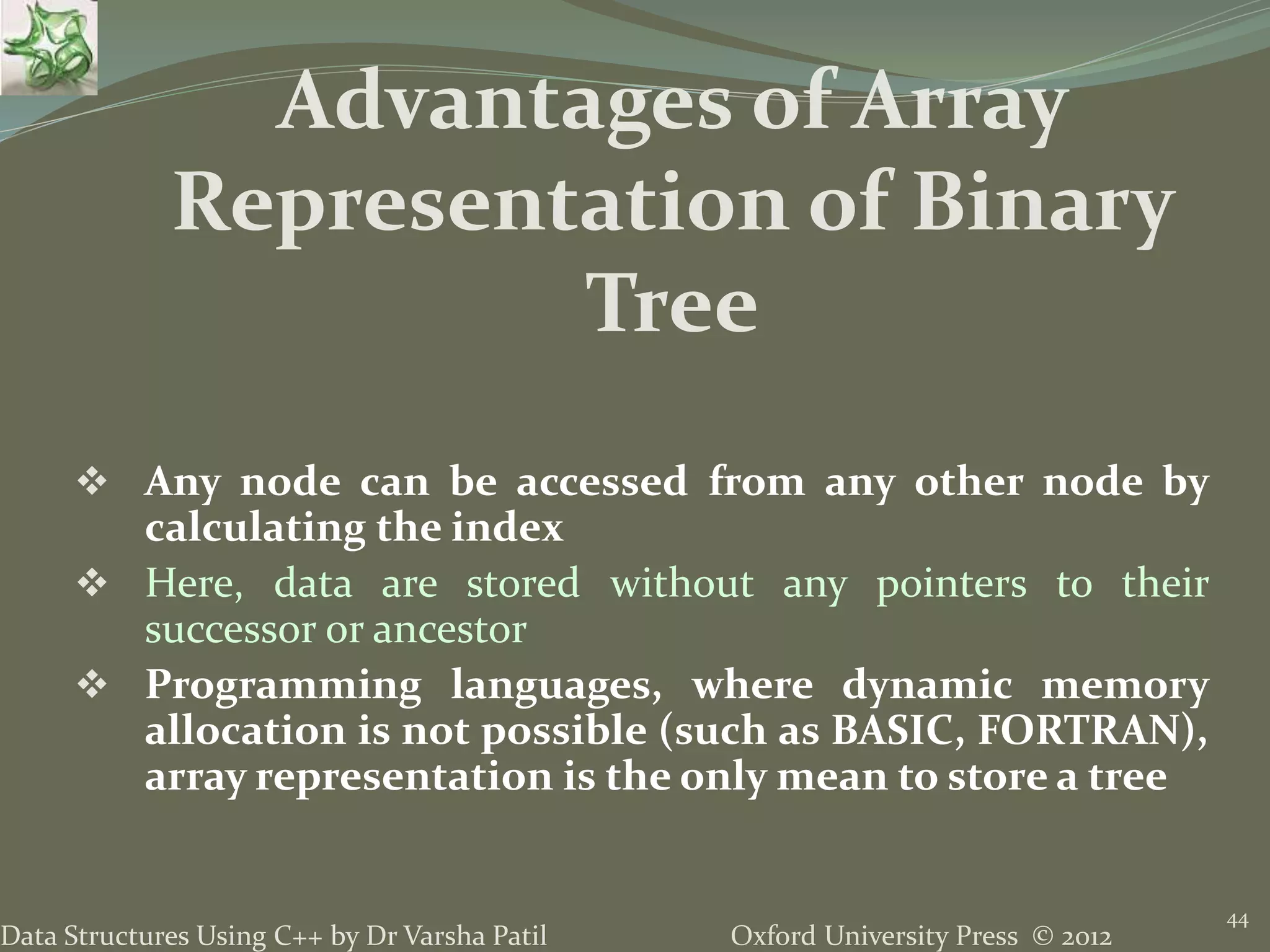 Advantages of Array Representation of Binary Tree

❖ Any node can be accessed from any other node by calculating the index

❖ Here, data are stored without any pointers to their successor or ancestor

❖ Programming languages, where dynamic memory allocation is not possible (such as BASIC, FORTRAN), array representation is the only mean to store a tree

Data Structures Using C++ by Dr Varsha Patil

Oxford University Press © 2012

44